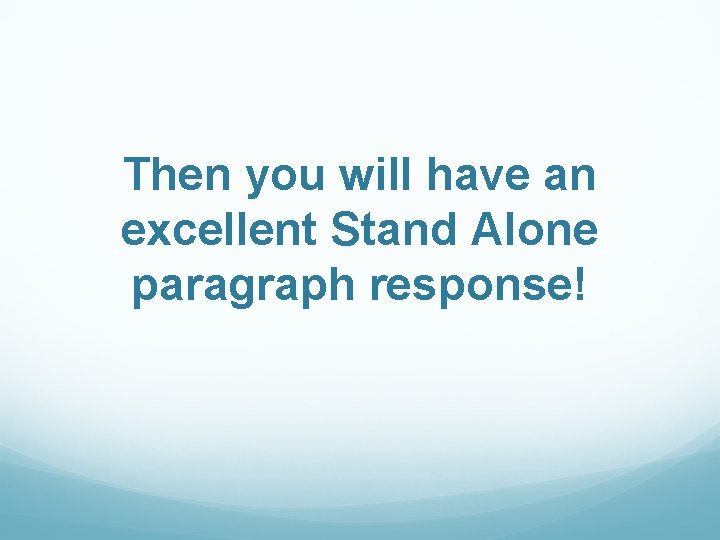 Then you will have an excellent Stand Alone paragraph response!